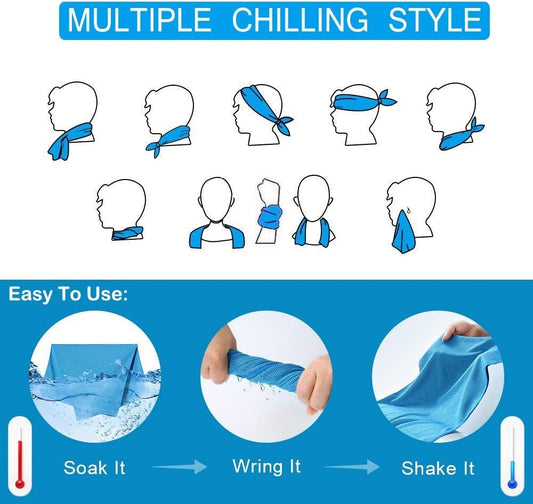 MULTIPLE CHILLING STYLE

Easy To Use:

Soak It

Wring It

Shake It